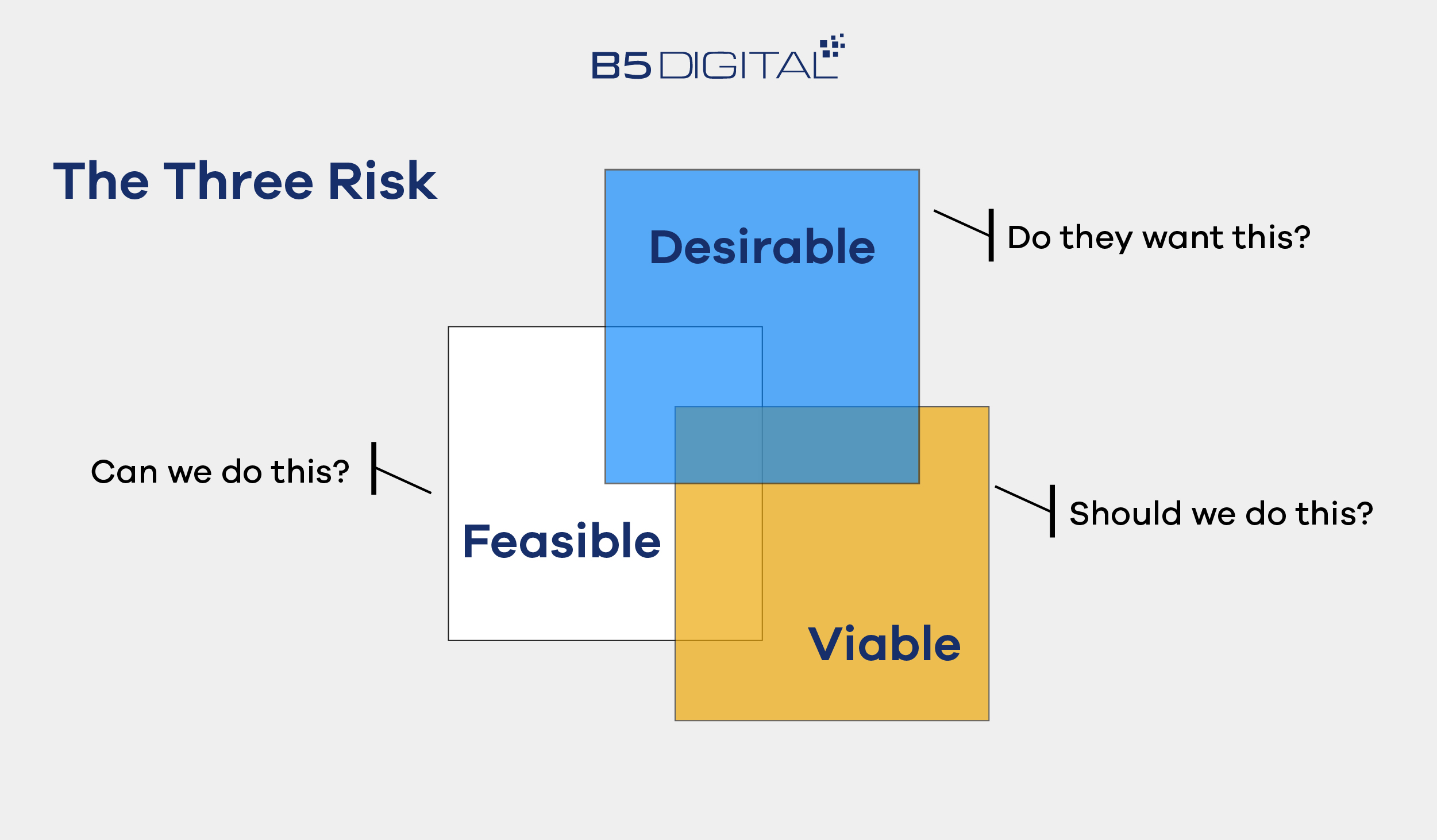 B5 DIGITAL

The Three Risk

Desirable

Do they want this?

Can we do this?

Feasible

Should we do this?

Viable